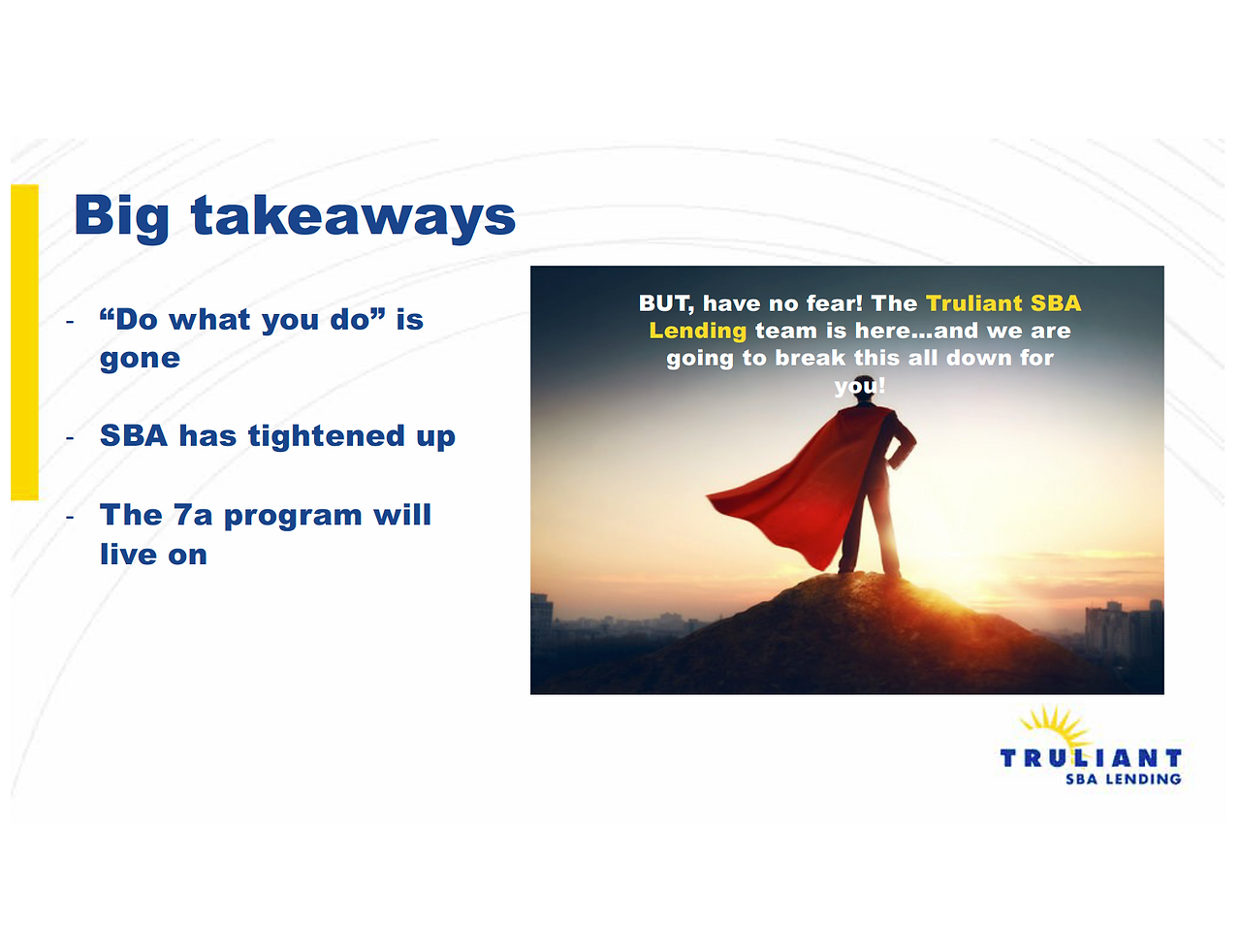 Big takeaways

- “Do what you do” is gone

- SBA has tightened up

- The 7a program will live on

BUT, have no fear! The Truliant SBA Lending team is here...and we are going to break this all down for you!

TRULIANT
SBA LENDING